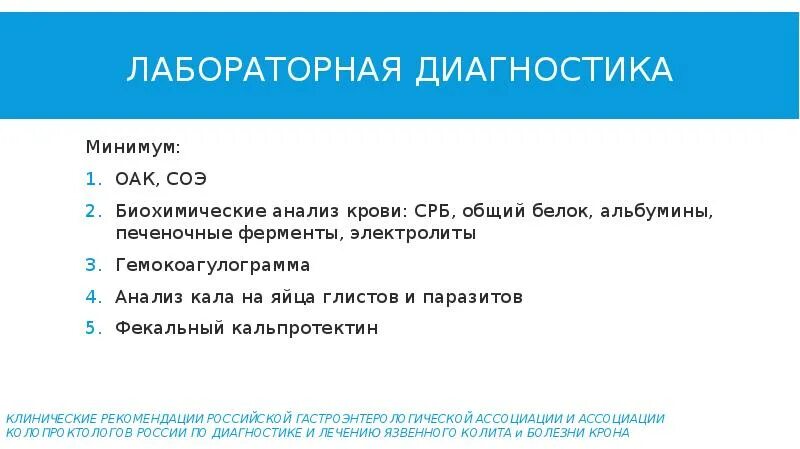 ЛАБОРАТОРНАЯ ДИАГНОСТИКА

Минимум:

1. ОАК, СОЭ
2. Биохимические анализ крови: СРБ, общий белок, альбумины, печеночные ферменты, электролиты
3. Гемокоагулограмма
4. Анализ кала на яйца глистов и паразитов
5. Фекальный кальпротектин

КЛИНИЧЕСКИЕ РЕКОМЕНДАЦИИ РОССИЙСКОЙ ГАСТРОЭНТЕРОЛОГИЧЕСКОЙ АССОЦИАЦИИ И АССОЦИАЦИИ КОЛОПРОКТОЛОГОВ РОССИИ ПО ДИАГНОСТИКЕ И ЛЕЧЕНИЮ ЯЗВЕННОГО КОЛИТА и БОЛЕЗНИ КРОНА